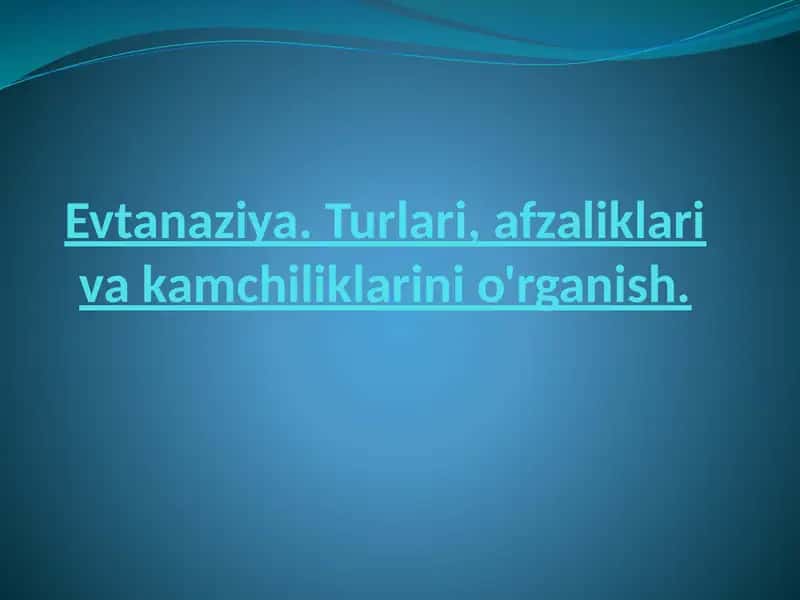 Evtanaziya. Turlari, afzaliklari va kamchiliklarini o'rganish.